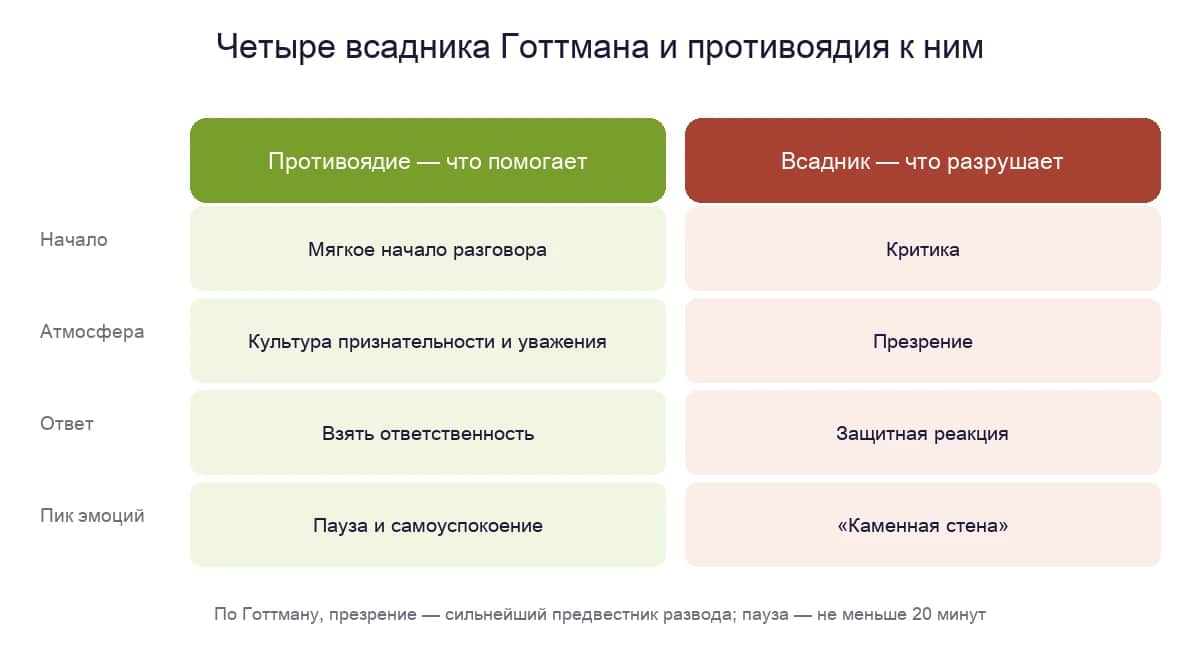 Четыре всадника Готтмана и противоядия к ним

| | Противоядие — что помогает | Всадник — что разрушает |
|---|---|---|
| Начало | Мягкое начало разговора | Критика |
| Атмосфера | Культура признательности и уважения | Презрение |
| Ответ | Взять ответственность | Защитная реакция |
| Пик эмоций | Пауза и самоуспокоение | «Каменная стена» |

По Готтману, презрение — сильнейший предвестник развода; пауза — не меньше 20 минут